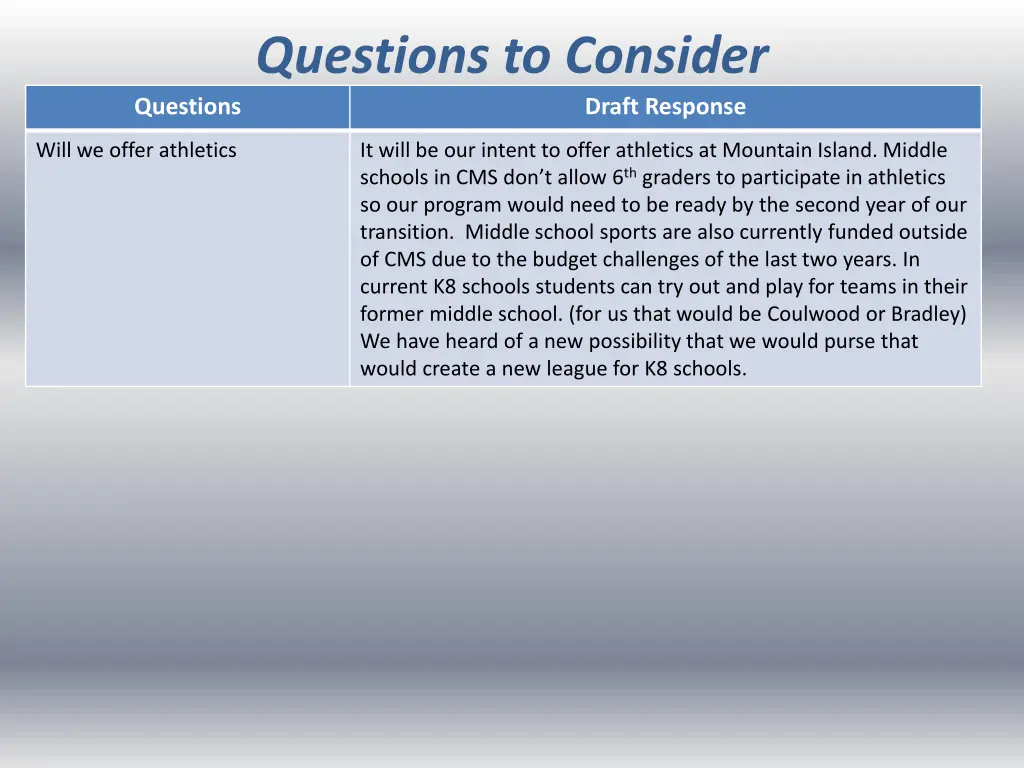 Questions to Consider

| Questions | Draft Response |
|---|---|
| Will we offer athletics | It will be our intent to offer athletics at Mountain Island. Middle schools in CMS don't allow 6$^{th}$ graders to participate in athletics so our program would need to be ready by the second year of our transition. Middle school sports are also currently funded outside of CMS due to the budget challenges of the last two years. In current K8 schools students can try out and play for teams in their former middle school. (for us that would be Coulwood or Bradley) We have heard of a new possibility that we would purse that would create a new league for K8 schools. |